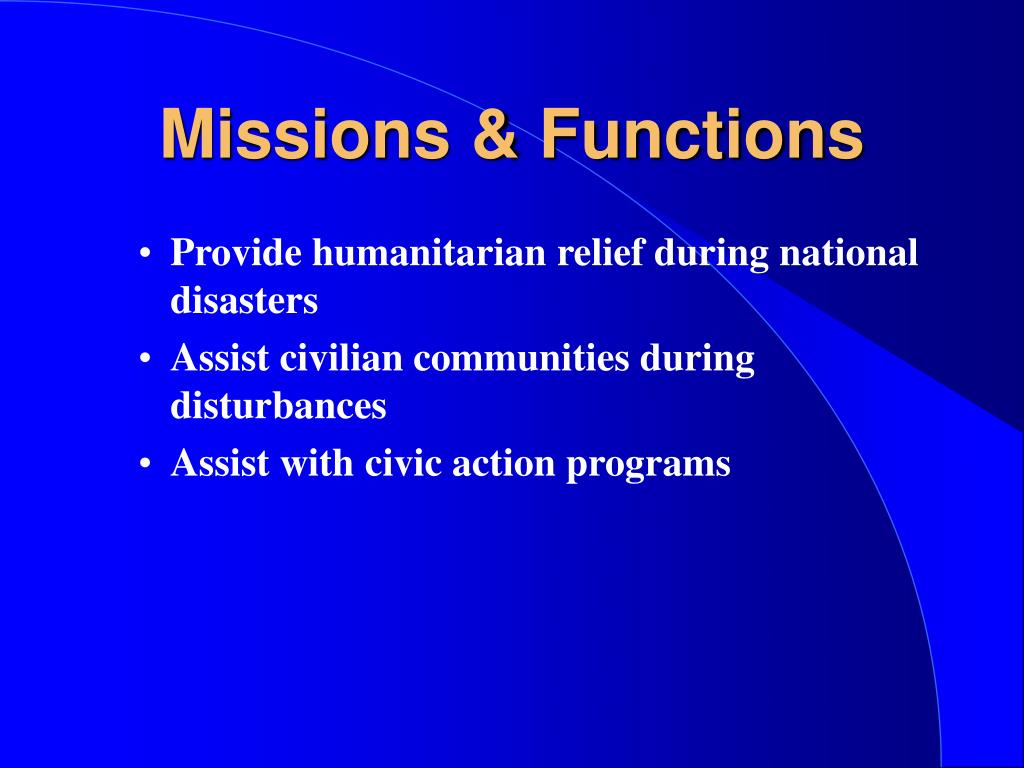 Missions & Functions

• Provide humanitarian relief during national disasters
• Assist civilian communities during disturbances
• Assist with civic action programs